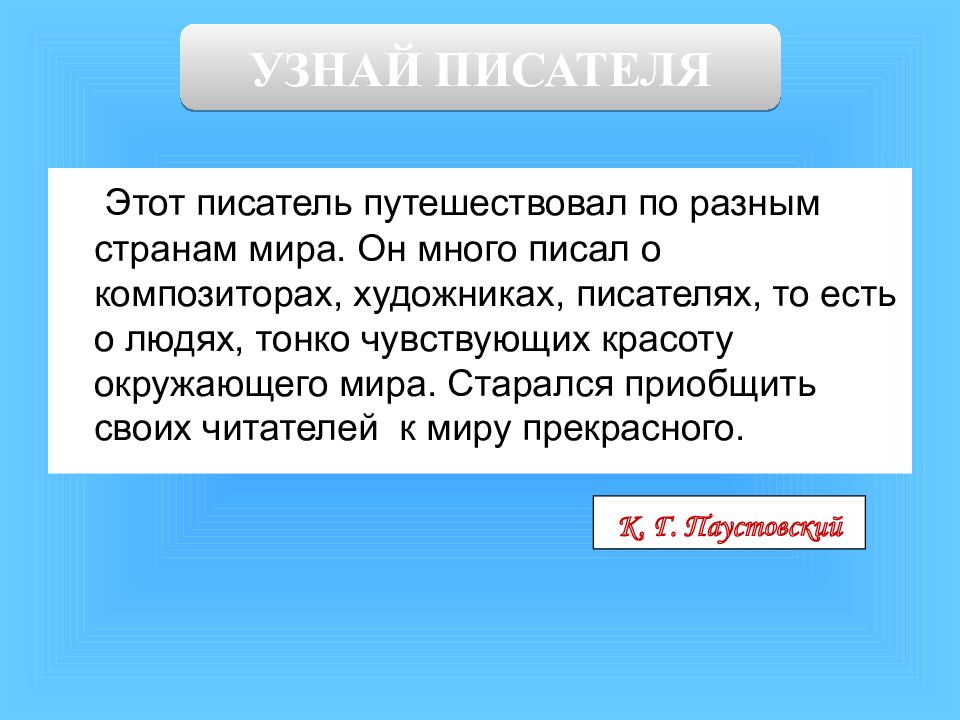 УЗНАЙ ПИСАТЕЛЯ

Этот писатель путешествовал по разным странам мира. Он много писал о композиторах, художниках, писателях, то есть о людях, тонко чувствующих красоту окружающего мира. Старался приобщить своих читателей к миру прекрасного.

К. Г. Паустовский